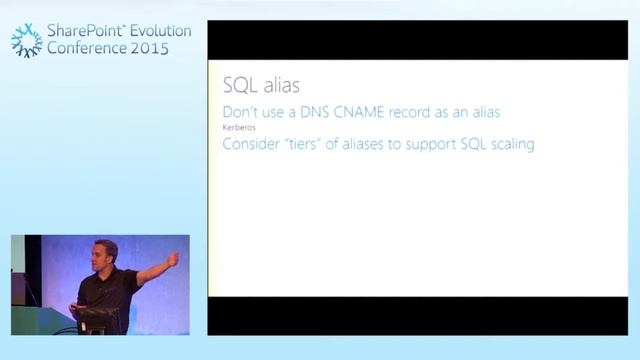 SharePoint™ Evolution Conference 2015

SQL alias

Don't use a DNS CNAME record as an alias

Kerberos

Consider "tiers" of aliases to support SQL scaling